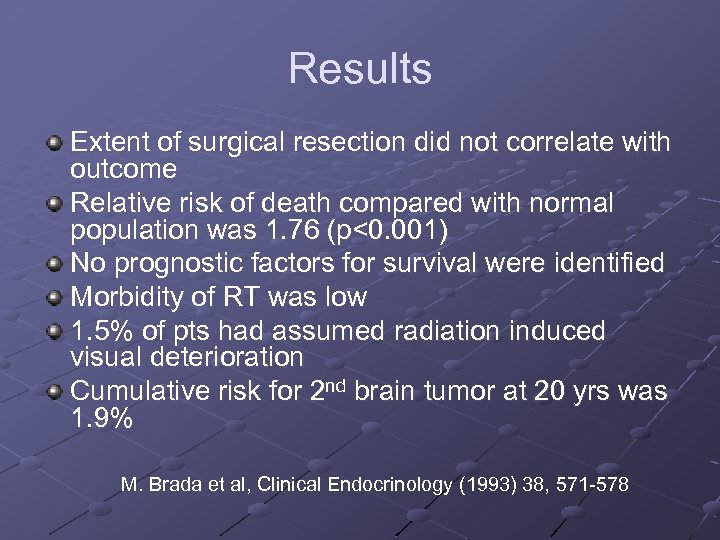 Results

Extent of surgical resection did not correlate with outcome

Relative risk of death compared with normal population was 1.76 (p<0.001)

No prognostic factors for survival were identified

Morbidity of RT was low

1.5% of pts had assumed radiation induced visual deterioration

Cumulative risk for 2$^{nd}$ brain tumor at 20 yrs was 1.9%

M. Brada et al, Clinical Endocrinology (1993) 38, 571-578